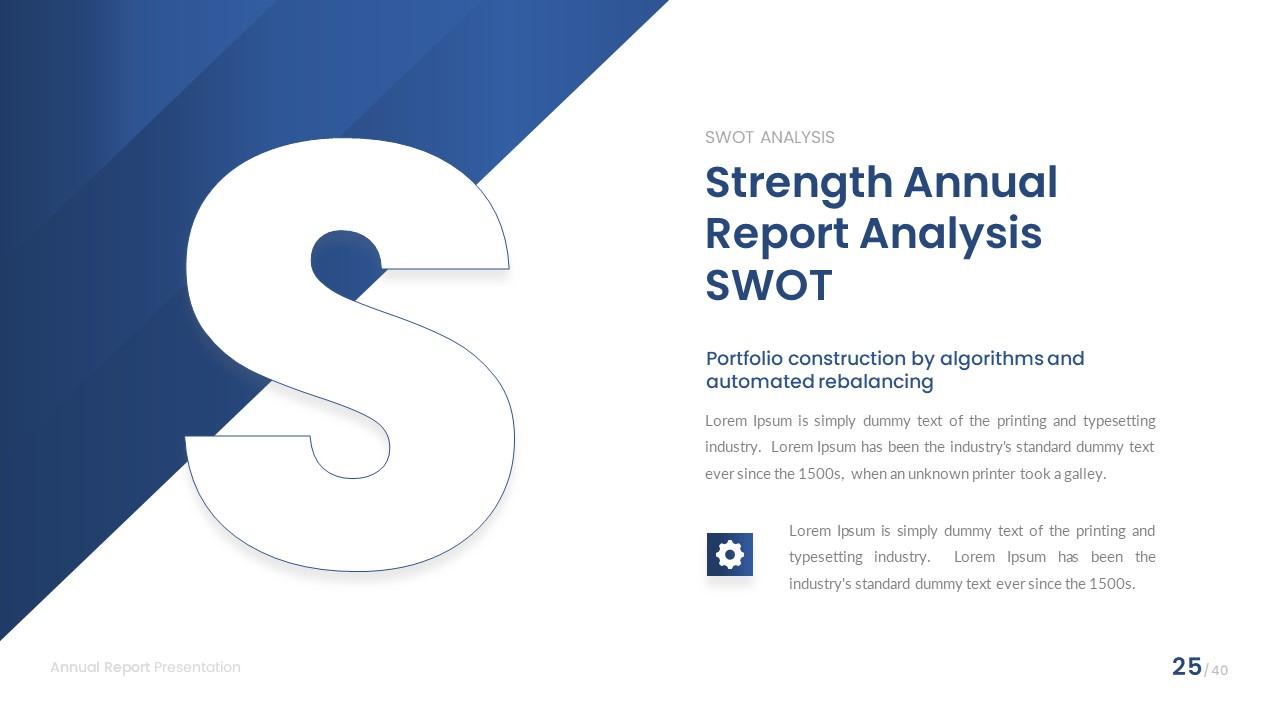 S

SWOT ANALYSIS

Strength Annual Report Analysis SWOT

Portfolio construction by algorithms and automated rebalancing

Lorem Ipsum is simply dummy text of the printing and typesetting industry. Lorem Ipsum has been the industry's standard dummy text ever since the 1500s, when an unknown printer took a galley.

Lorem Ipsum is simply dummy text of the printing and typesetting industry. Lorem Ipsum has been the industry's standard dummy text ever since the 1500s.

Annual Report Presentation

25/40